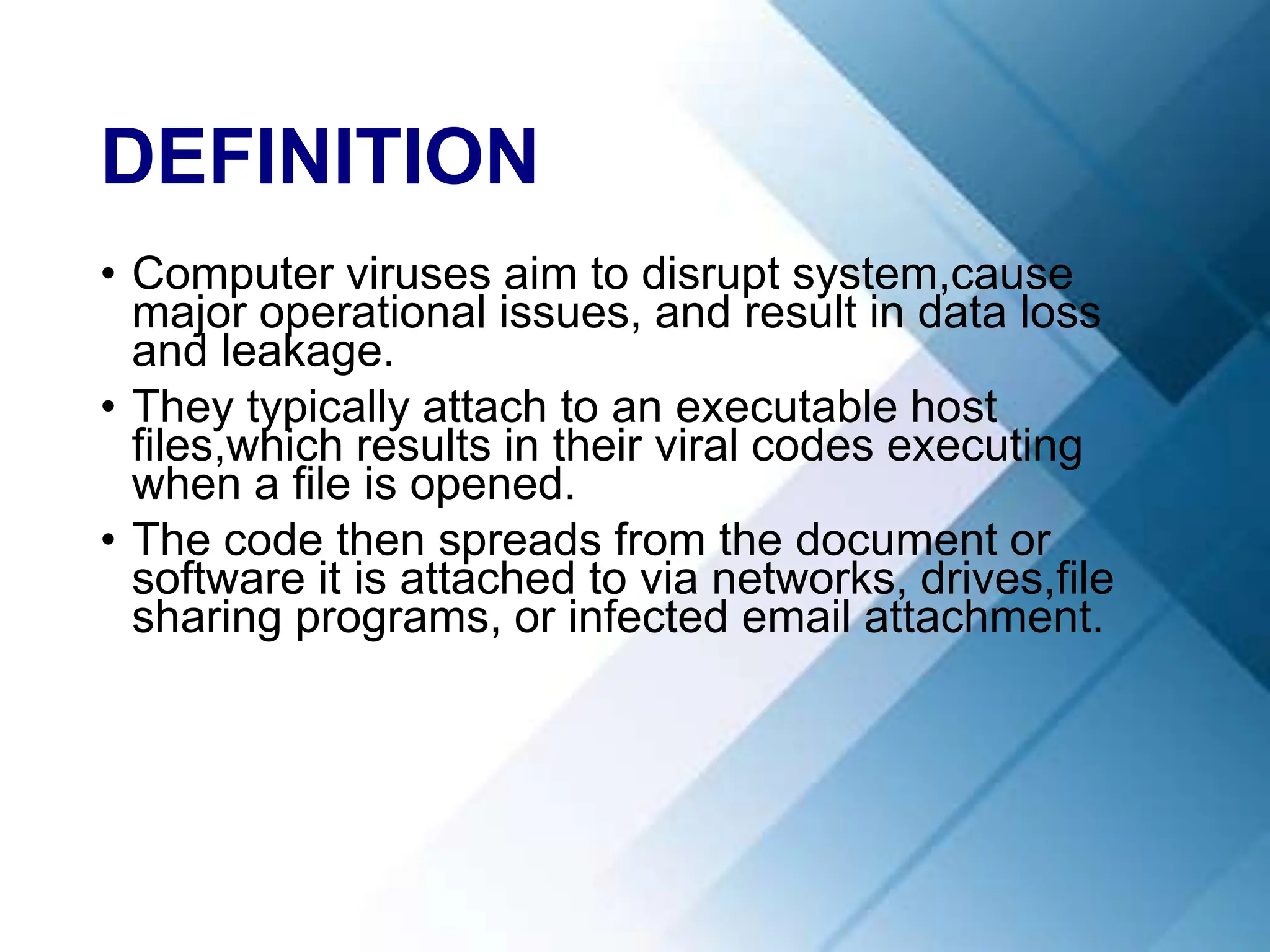 DEFINITION

• Computer viruses aim to disrupt system,cause major operational issues, and result in data loss and leakage.

• They typically attach to an executable host files,which results in their viral codes executing when a file is opened.

• The code then spreads from the document or software it is attached to via networks, drives,file sharing programs, or infected email attachment.